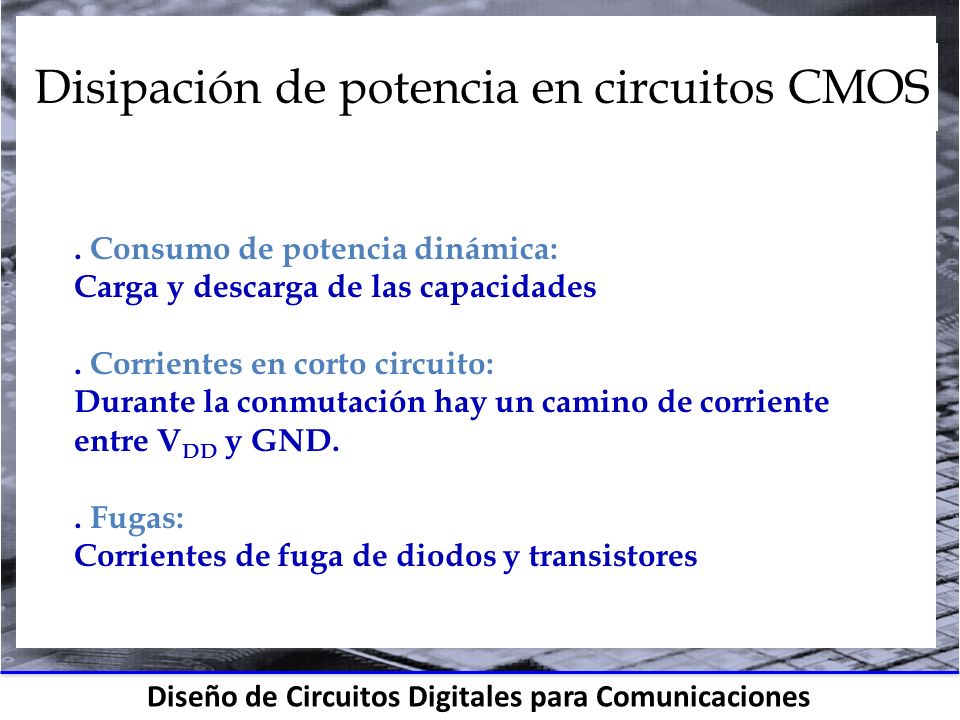 Disipación de potencia en circuitos CMOS

. Consumo de potencia dinámica:
Carga y descarga de las capacidades

. Corrientes en corto circuito:
Durante la conmutación hay un camino de corriente entre $V_{DD}$ y GND.

. Fugas:
Corrientes de fuga de diodos y transistores

Diseño de Circuitos Digitales para Comunicaciones